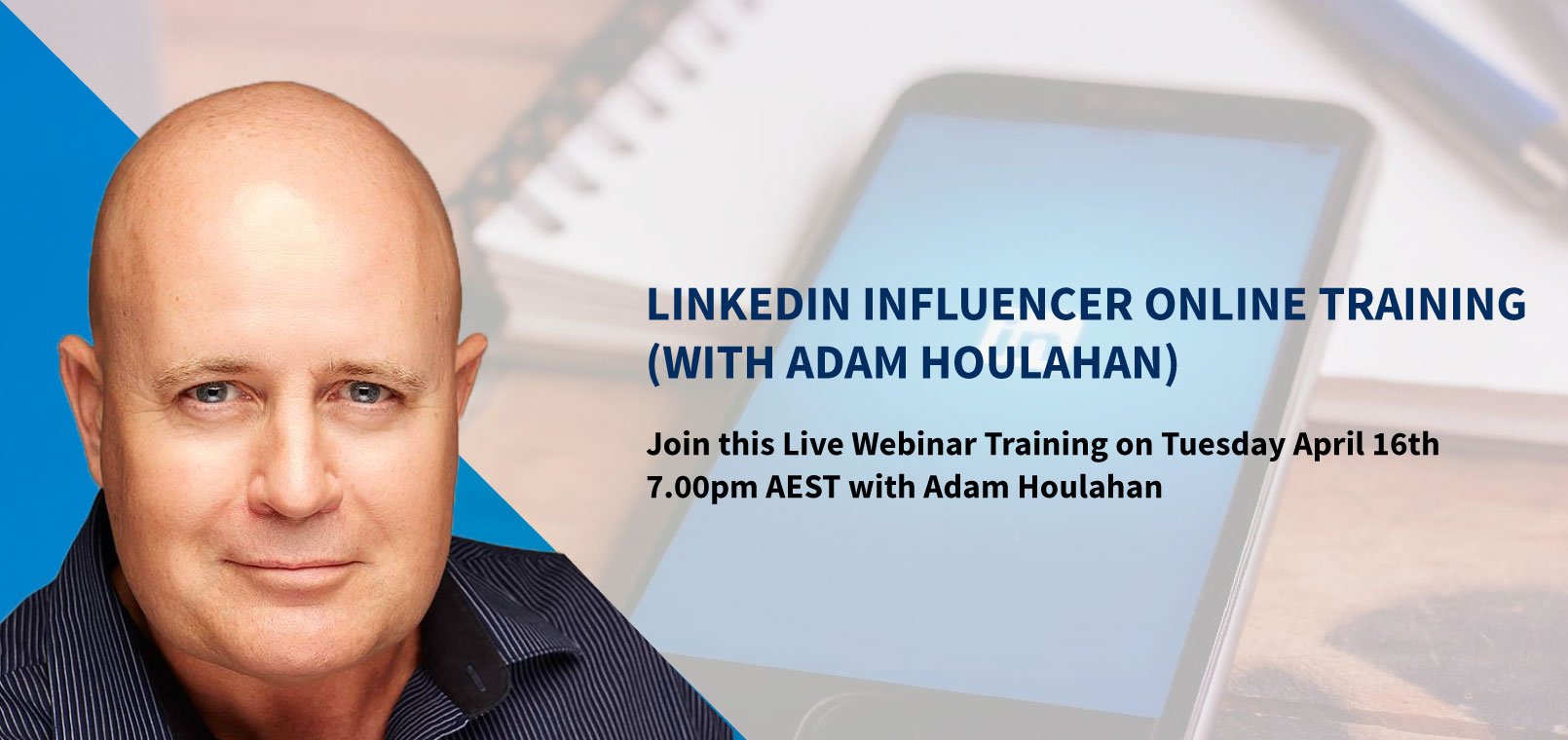 LINKEDIN INFLUENCER ONLINE TRAINING (WITH ADAM HOULAHAN)

Join this Live Webinar Training on Tuesday April 16th 7.00pm AEST with Adam Houlahan